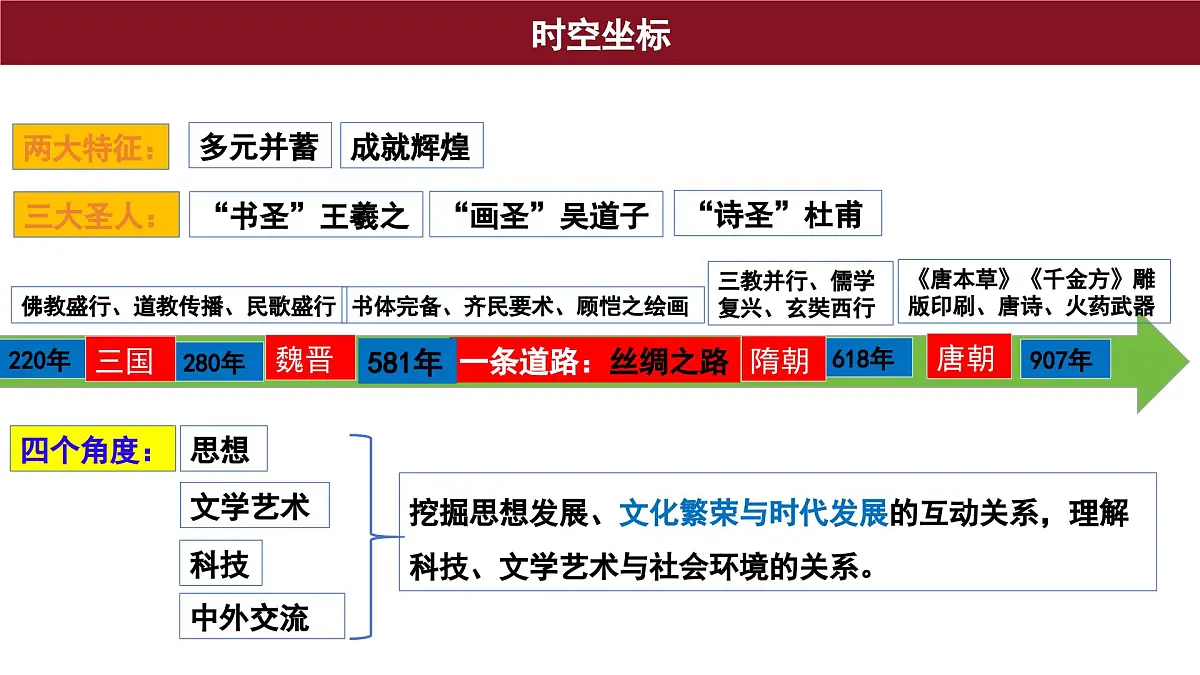 时空坐标

两大特征：
多元并蓄
成就辉煌

三大圣人：
“书圣”王羲之
“画圣”吴道子
“诗圣”杜甫

佛教盛行、道教传播、民歌盛行
书体完备、齐民要术、顾恺之绘画
三教并行、儒学复兴、玄奘西行
《唐本草》《千金方》雕版印刷、唐诗、火药武器

220年
三国
280年
魏晋
581年
一条道路：丝绸之路
隋朝
618年
唐朝
907年

四个角度：
思想
文学艺术
科技
中外交流

挖掘思想发展、文化繁荣与时代发展的互动关系，理解科技、文学艺术与社会环境的关系。